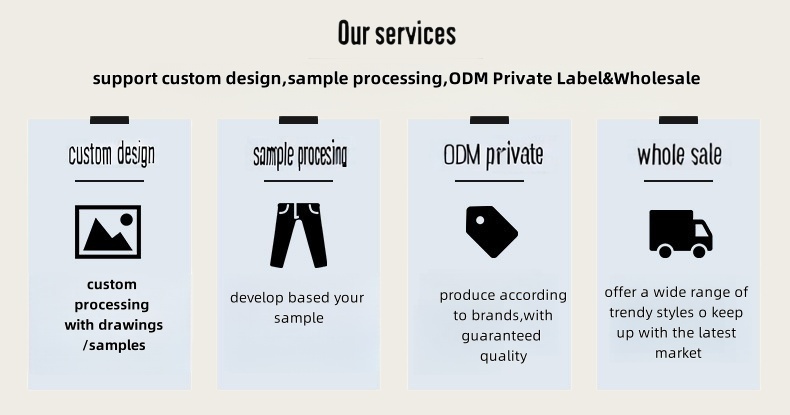 Our services

support custom design,sample processing,ODM Private Label&Wholesale

custom design

custom processing with drawings /samples

sample procesing

develop based your sample

ODM private

produce according to brands,with guaranteed quality

whole sale

offer a wide range of trendy styles o keep up with the latest market